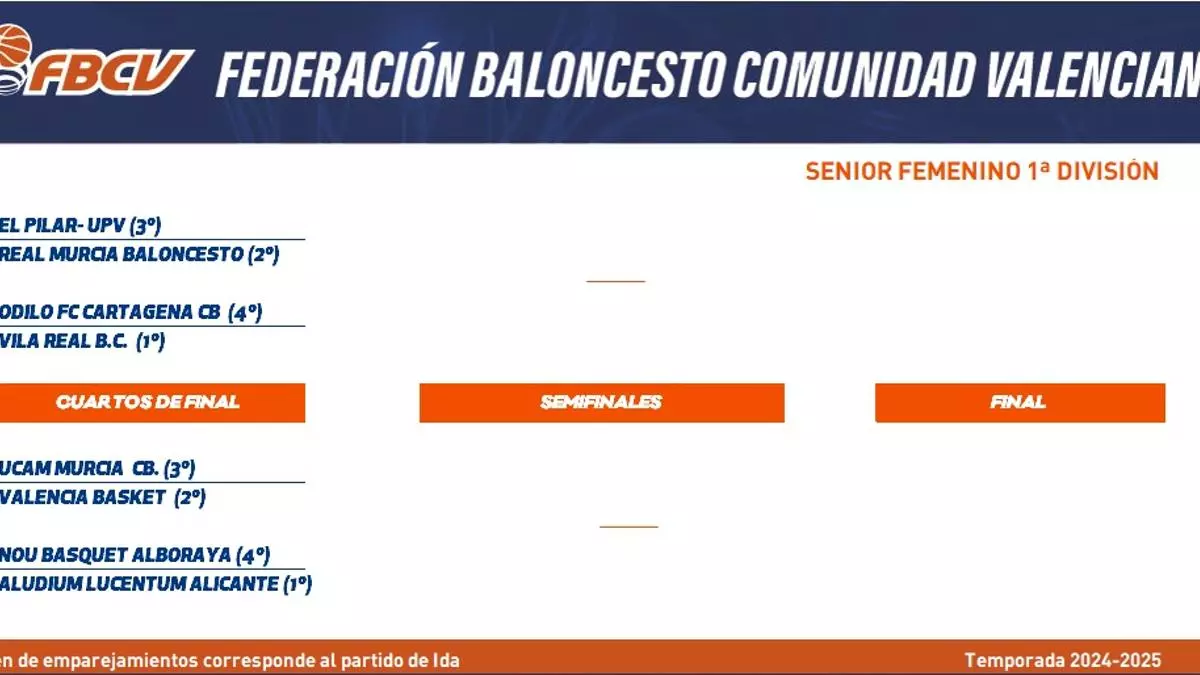 FBCV FEDERACIÓN BALONCESTO COMUNIDAD VALENCIAN

SENIOR FEMENINO 1ª DIVISIÓN

EL PILAR- UPV (3º)
REAL MURCIA BALONCESTO (2º)

ODILO FC CARTAGENA CB (4º)
VILA REAL B.C. (1º)

CUARTOS DE FINAL

SEMIFINALES

FINAL

UCAM MURCIA CB. (3º)
VALENCIA BASKET (2º)

NOU BASQUET ALBORAYA (4º)
ALUDIUM LUCENTUM ALICANTE (1º)

en de emparejamientos corresponde al partido de Ida

Temporada 2024-2025